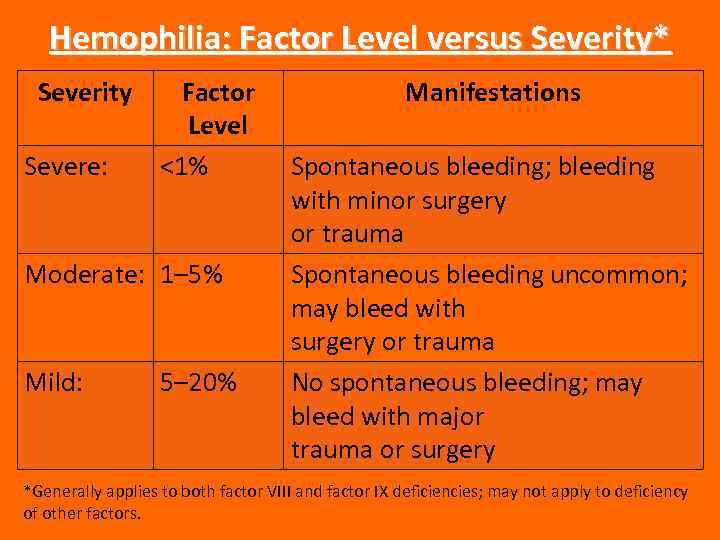 Hemophilia: Factor Level versus Severity*

| Severity | Factor Level | Manifestations |
|---|---|---|
| Severe: | <1% | Spontaneous bleeding; bleeding with minor surgery or trauma |
| Moderate: | 1–5% | Spontaneous bleeding uncommon; may bleed with surgery or trauma |
| Mild: | 5–20% | No spontaneous bleeding; may bleed with major trauma or surgery |

*Generally applies to both factor VIII and factor IX deficiencies; may not apply to deficiency of other factors.